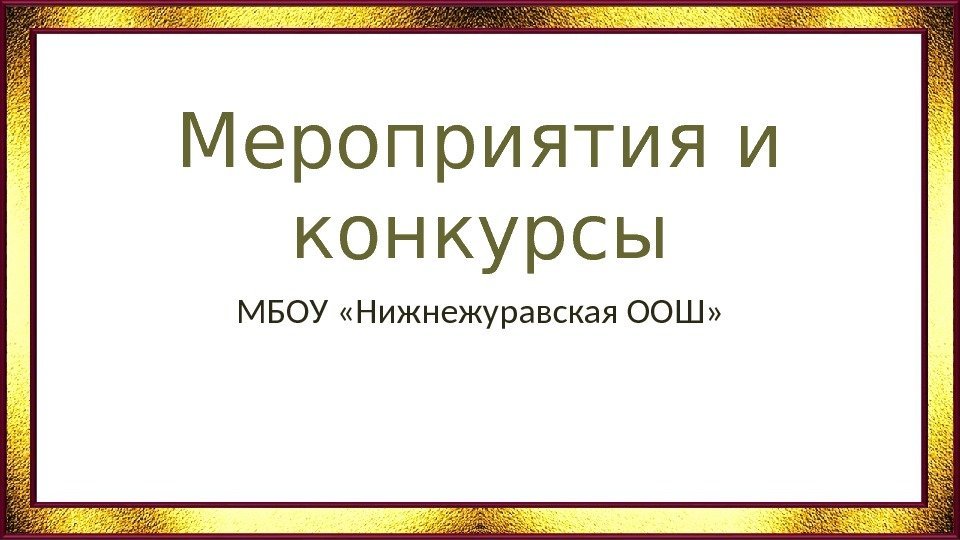 Мероприятия и конкурсы

МБОУ «Нижнежуравская ООШ»